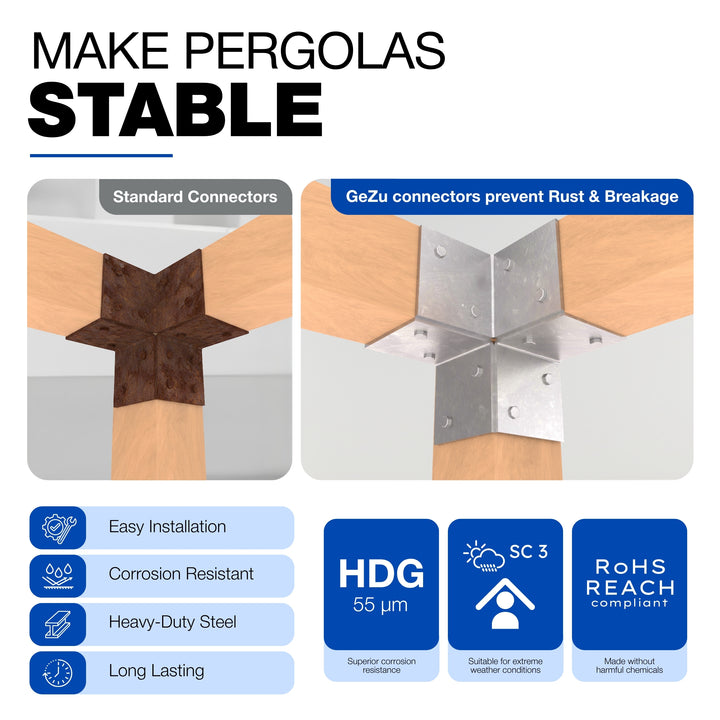 MAKE PERGOLAS
STABLE

Standard Connectors

GeZu connectors prevent Rust & Breakage

Easy Installation

Corrosion Resistant

Heavy-Duty Steel

Long Lasting

HDG
55 µm
Superior corrosion resistance

SC 3
Suitable for extreme weather conditions

RoHS
REACH
compliant
Made without harmful chemicals